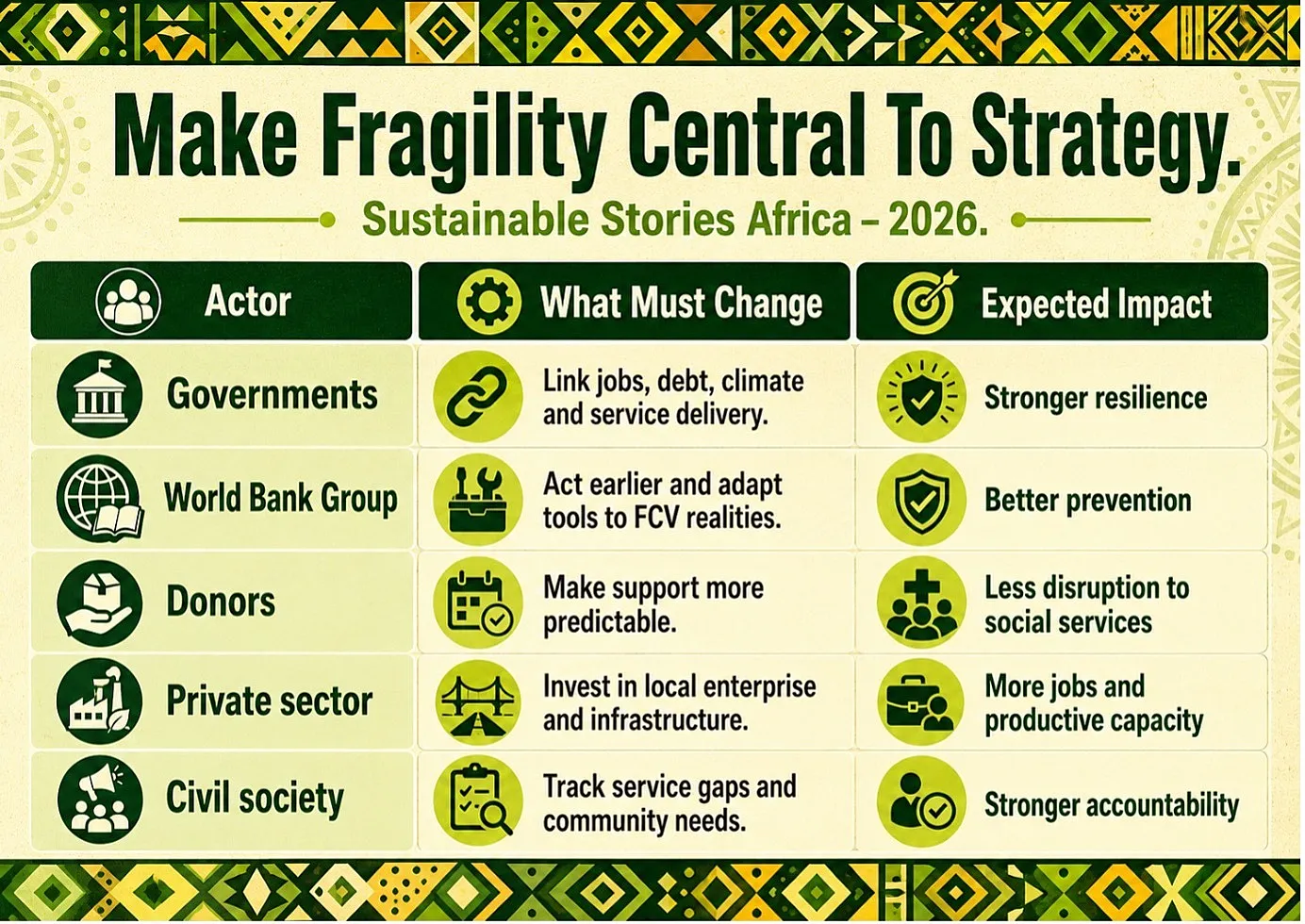 Make Fragility Central To Strategy.

Sustainable Stories Africa – 2026.

| Actor | What Must Change | Expected Impact |
|---|---|---|
| Governments | Link jobs, debt, climate and service delivery. | Stronger resilience |
| World Bank Group | Act earlier and adapt tools to FCV realities. | Better prevention |
| Donors | Make support more predictable. | Less disruption to social services |
| Private sector | Invest in local enterprise and infrastructure. | More jobs and productive capacity |
| Civil society | Track service gaps and community needs. | Stronger accountability |